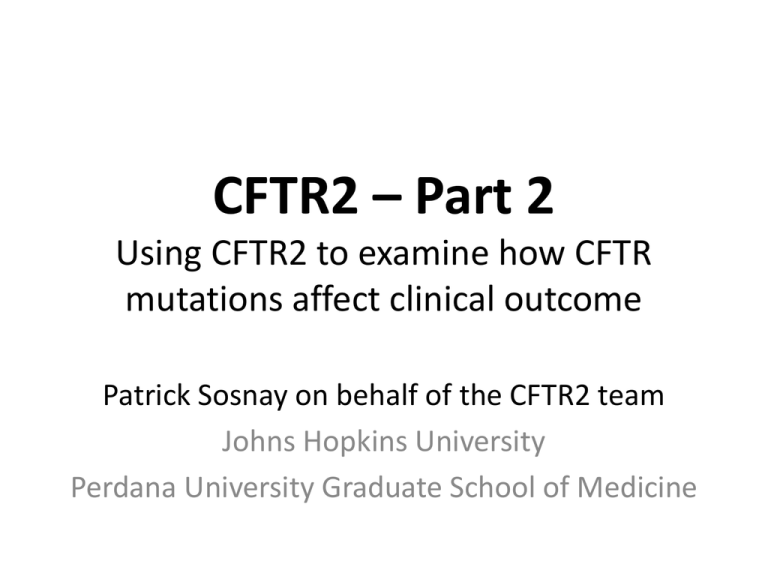 CFTR2 – Part 2

Using CFTR2 to examine how CFTR mutations affect clinical outcome

Patrick Sosnay on behalf of the CFTR2 team

Johns Hopkins University

Perdana University Graduate School of Medicine